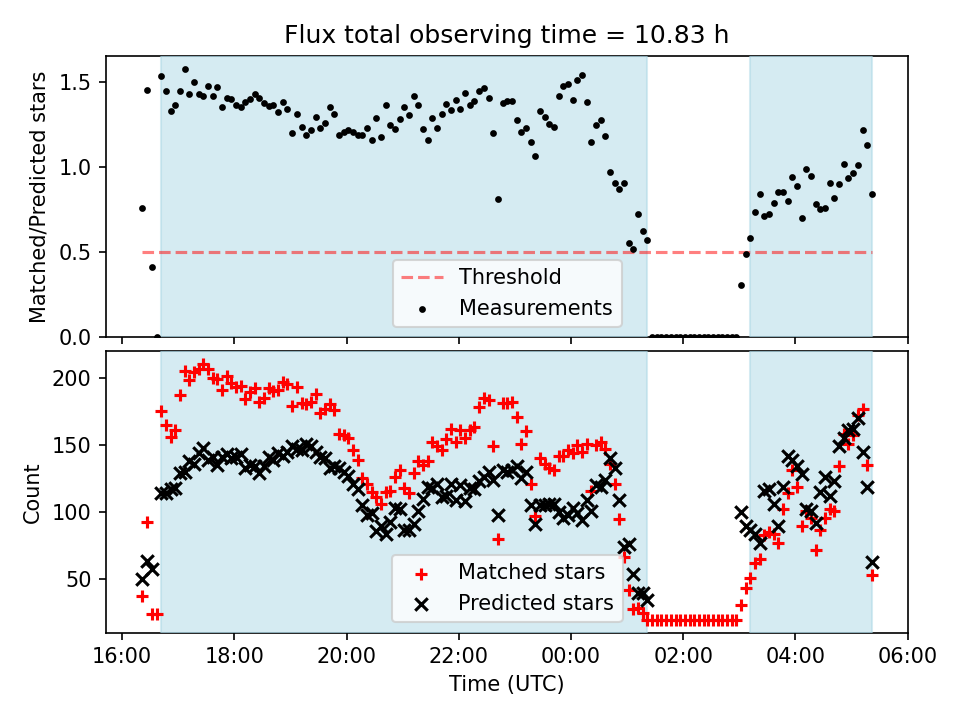 Flux total observing time = 10.83 h

Matched/Predicted stars

1.5
1.0
0.5
0.0

Threshold
Measurements

Count

200
150
100
50

Matched stars
Predicted stars

16:00 18:00 20:00 22:00 00:00 02:00 04:00 06:00

Time (UTC)